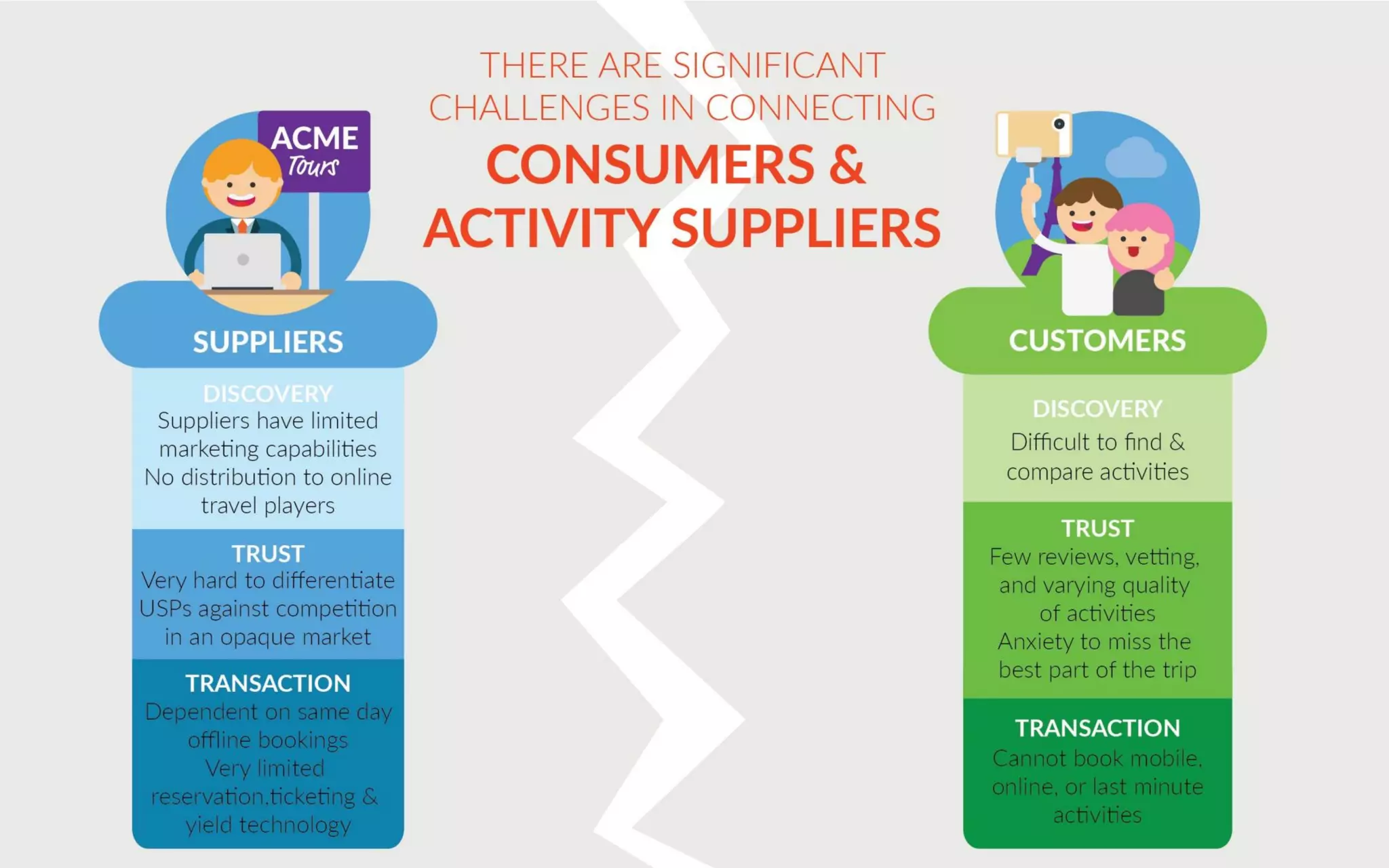 THERE ARE SIGNIFICANT CHALLENGES IN CONNECTING
CONSUMERS & ACTIVITY SUPPLIERS

ACME
Tours

SUPPLIERS

DISCOVERY
Suppliers have limited marketing capabilities
No distribution to online travel players

TRUST
Very hard to differentiate USPs against competition in an opaque market

TRANSACTION
Dependent on same day offline bookings
Very limited reservation,ticketing & yield technology

CUSTOMERS

DISCOVERY
Difficult to find & compare activities

TRUST
Few reviews, vetting, and varying quality of activities
Anxiety to miss the best part of the trip

TRANSACTION
Cannot book mobile, online, or last minute activities